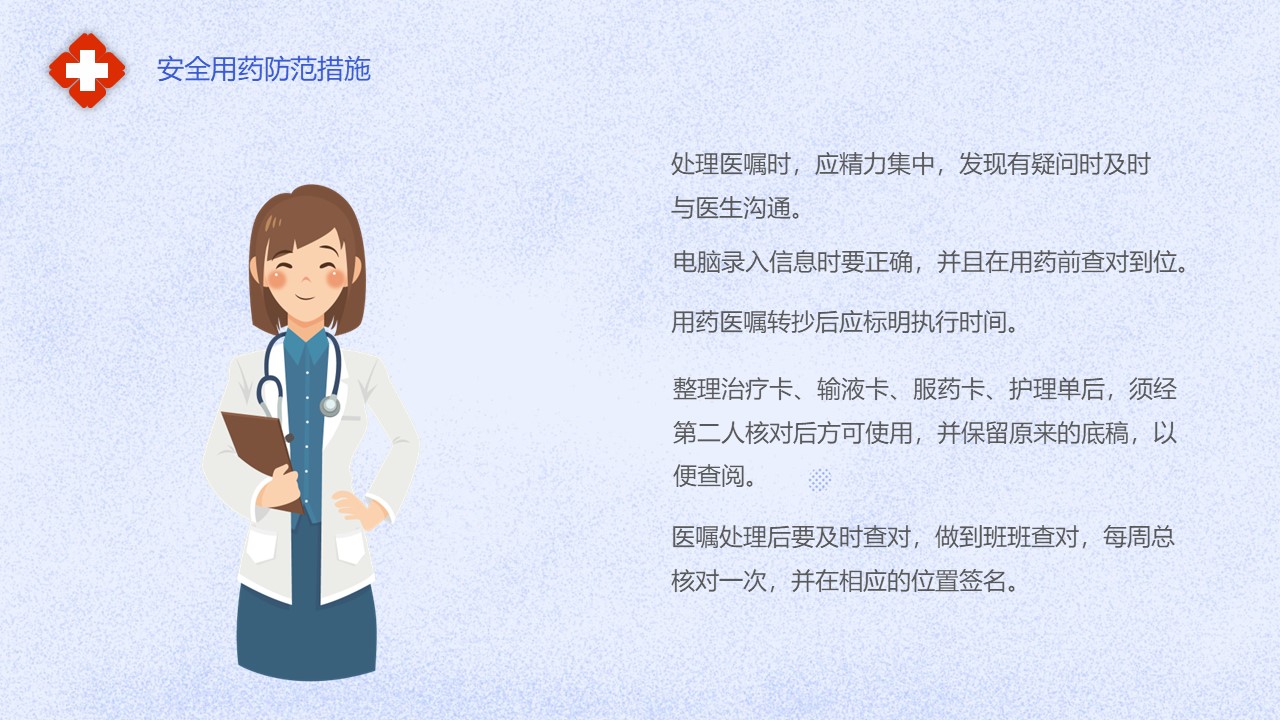 安全用药防范措施

处理医嘱时，应精力集中，发现有疑问时及时与医生沟通。

电脑录入信息时要正确，并且在用药前查对到位。

用药医嘱转抄后应标明执行时间。

整理治疗卡、输液卡、服药卡、护理单后，须经第二人核对后方可使用，并保留原来的底稿，以便查阅。

医嘱处理后要及时查对，做到班班查对，每周总核对一次，并在相应的位置签名。